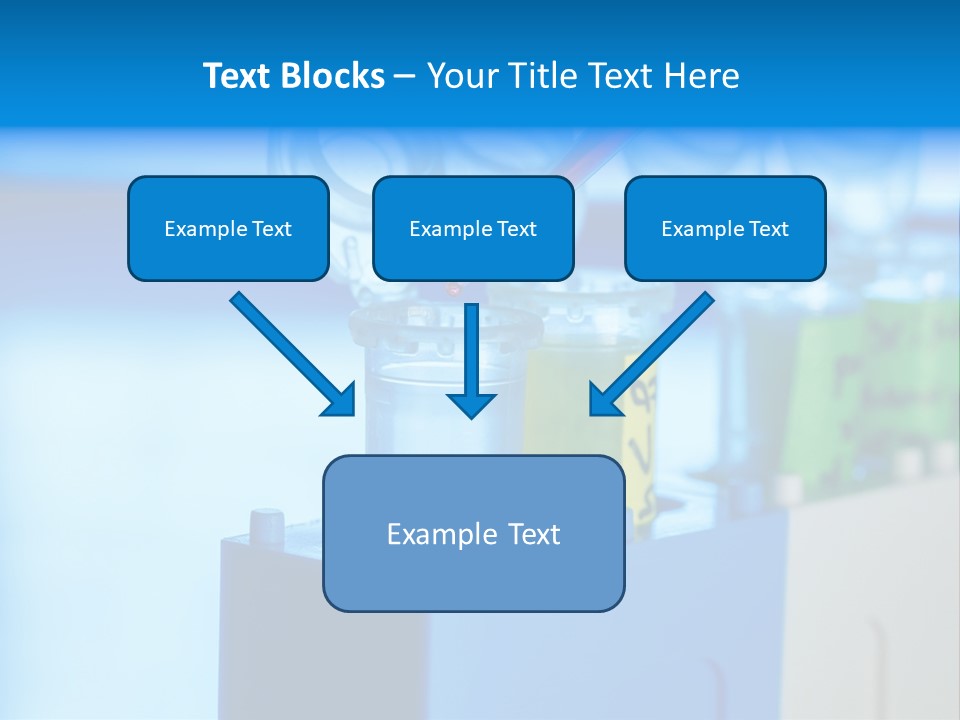 Text Blocks – Your Title Text Here

Example Text

Example Text

Example Text

Example Text